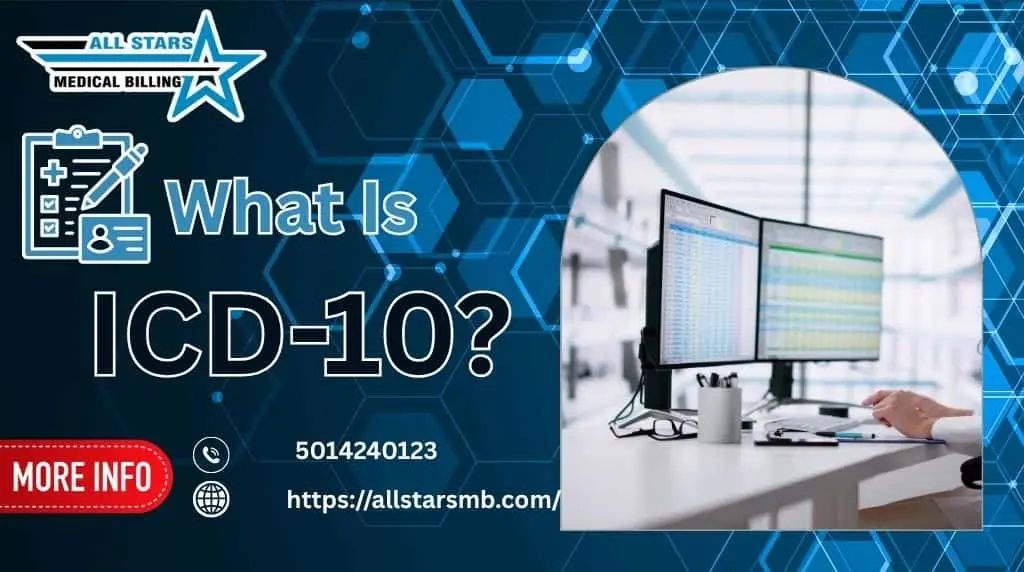 ALL STARS
MEDICAL BILLING

What Is
ICD-10?

MORE INFO

5014240123

https://allstarsmb.com/